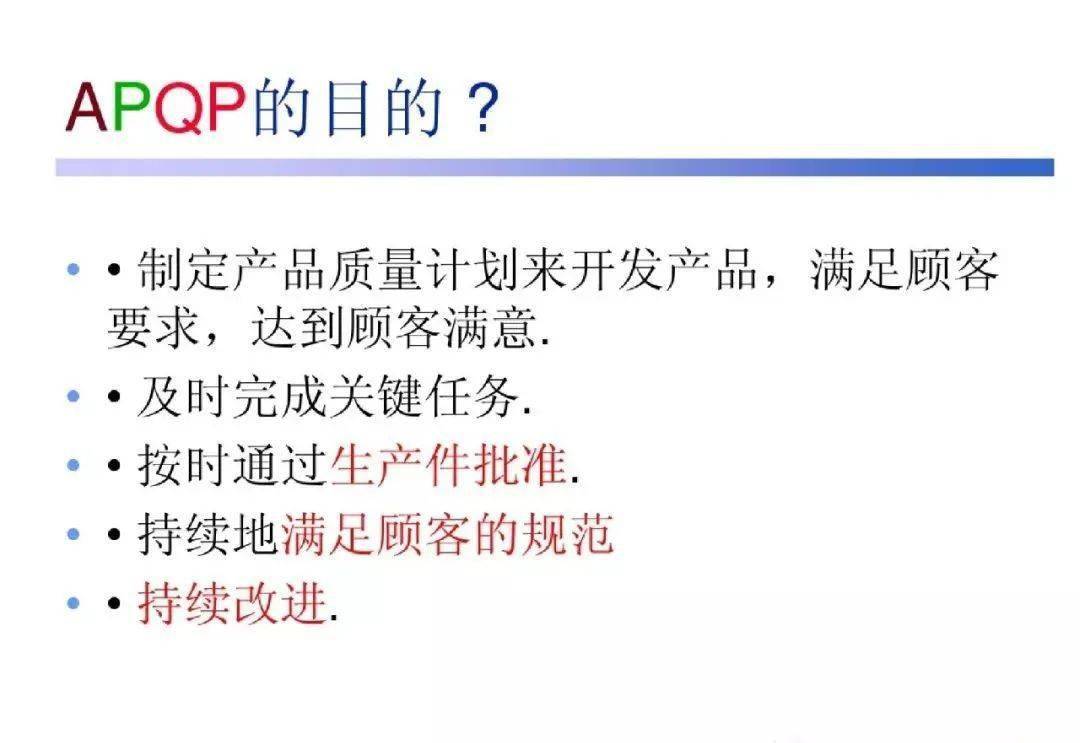 APQP的目的？

• • 制定产品质量计划来开发产品，满足顾客要求，达到顾客满意.

• • 及时完成关键任务.

• • 按时通过生产件批准.

• • 持续地满足顾客的规范

• • 持续改进.